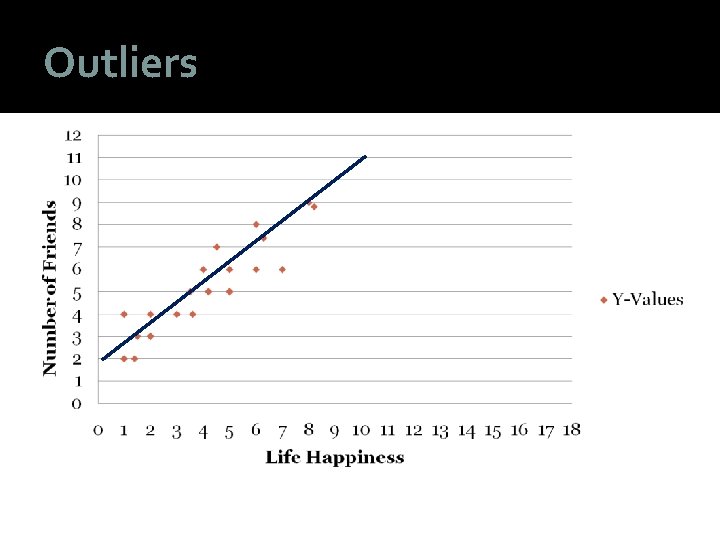 Outliers

12
11
10
9
8
7
6
5
4
3
2
1
0

Number of Friends

0 1 2 3 4 5 6 7 8 9 10 11 12 13 14 15 16 17 18

Life Happiness

Y-Values